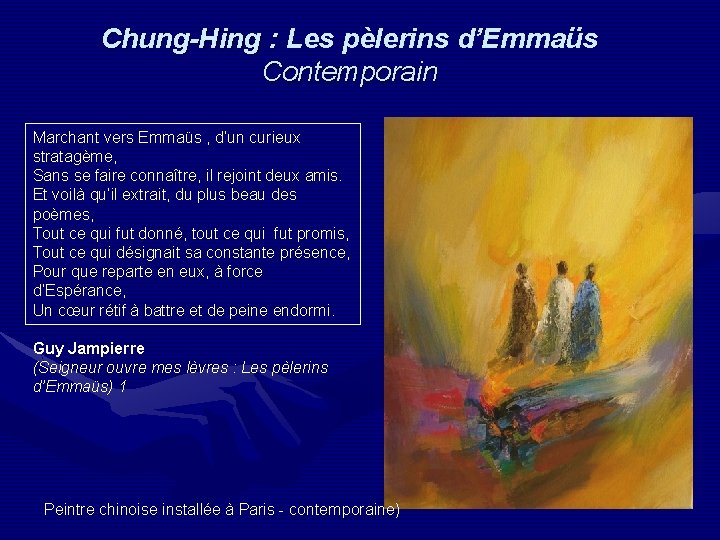 Chung-Hing : Les pèlerins d'Emmaüs
Contemporain

Marchant vers Emmaüs , d'un curieux stratagème,
Sans se faire connaître, il rejoint deux amis.
Et voilà qu'il extrait, du plus beau des poèmes,
Tout ce qui fut donné, tout ce qui fut promis,
Tout ce qui désignait sa constante présence,
Pour que reparte en eux, à force d'Espérance,
Un cœur rétif à battre et de peine endormi.

Guy Jampierre
(Seigneur ouvre mes lèvres : Les pèlerins d'Emmaüs) 1

Peintre chinoise installée à Paris - contemporaine)